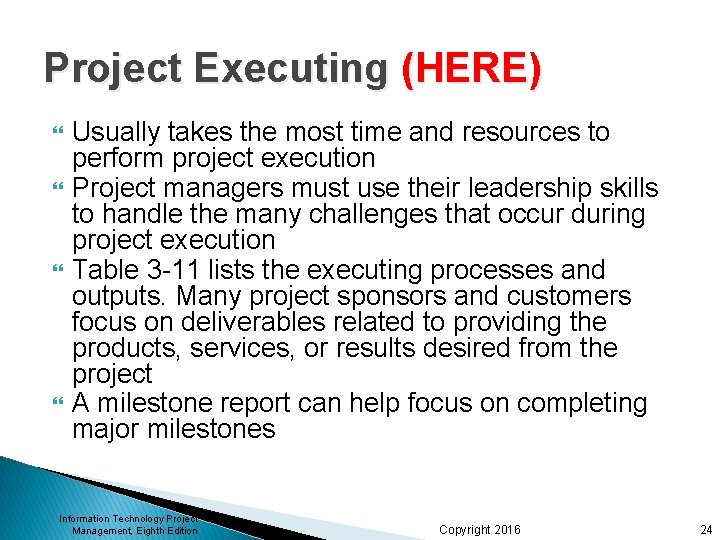 Project Executing (HERE)

Usually takes the most time and resources to perform project execution

Project managers must use their leadership skills to handle the many challenges that occur during project execution

Table 3-11 lists the executing processes and outputs. Many project sponsors and customers focus on deliverables related to providing the products, services, or results desired from the project

A milestone report can help focus on completing major milestones

Information Technology Project Management, Eighth Edition

Copyright 2016

24